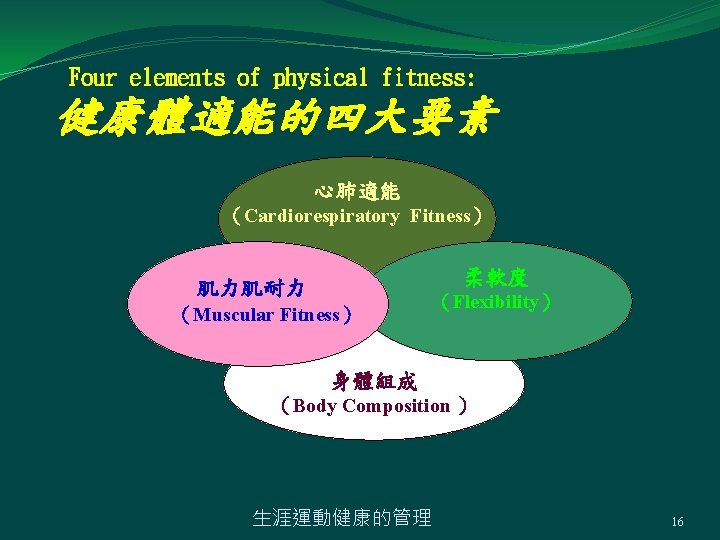 Four elements of physical fitness:
健康體適能的四大要素

心肺適能
（Cardiorespiratory Fitness）

肌力肌耐力
（Muscular Fitness）

柔軟度
（Flexibility）

身體組成
（Body Composition ）

生涯運動健康的管理

16